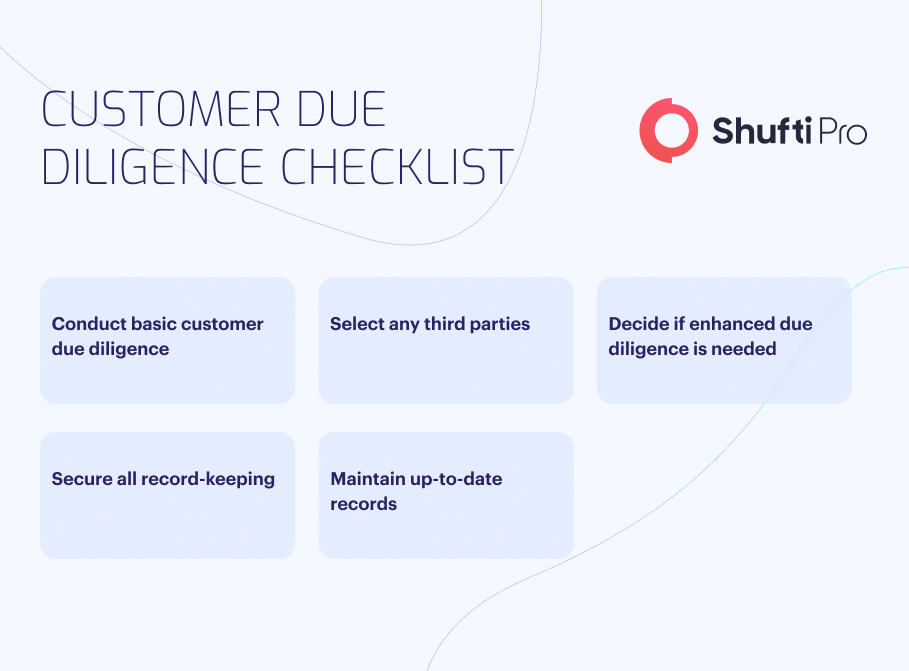 CUSTOMER DUE DILIGENCE CHECKLIST

Shufti Pro

Conduct basic customer due diligence

Select any third parties

Decide if enhanced due diligence is needed

Secure all record-keeping

Maintain up-to-date records